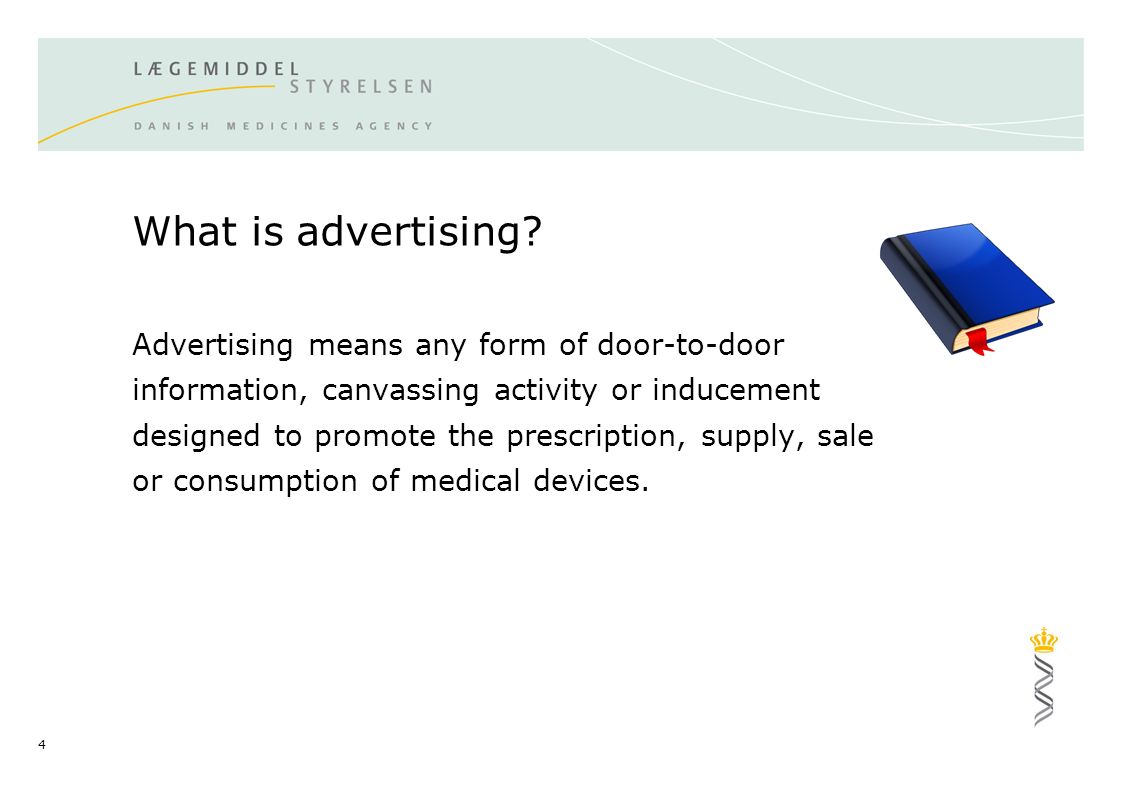 LÆGEMIDDEL STYRELSEN

DANISH MEDICINES AGENCY

What is advertising?

Advertising means any form of door-to-door information, canvassing activity or inducement designed to promote the prescription, supply, sale or consumption of medical devices.

4